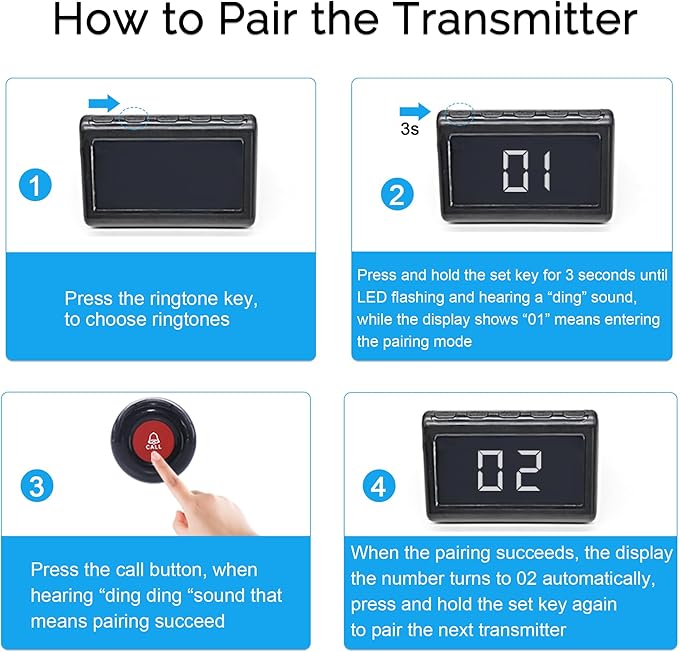 How to Pair the Transmitter

1

Press the ringtone key, to choose ringtones

3s

01

2

Press and hold the set key for 3 seconds until LED flashing and hearing a “ding” sound, while the display shows “01” means entering the pairing mode

CALL

3

Press the call button, when hearing “ding ding “sound that means pairing succeed

02

4

When the pairing succeeds, the display the number turns to 02 automatically, press and hold the set key again to pair the next transmitter